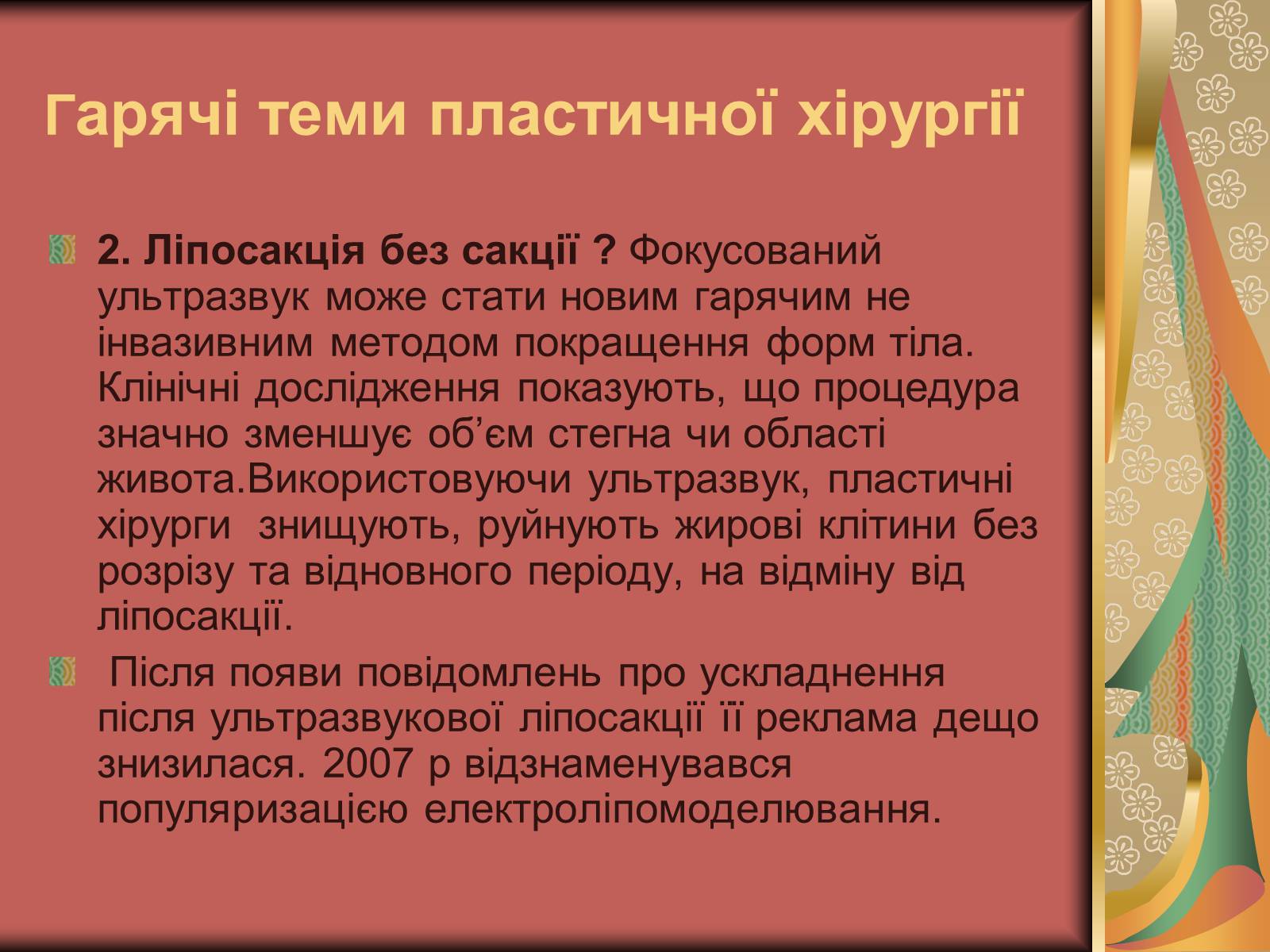 Гарячі теми пластичної хірургії

2. Ліпосакція без сакції ? Фокусований ультразвук може стати новим гарячим не інвазивним методом покращення форм тіла. Клінічні дослідження показують, що процедура значно зменшує об'єм стегна чи області живота.Використовуючи ультразвук, пластичні хірурги знищують, руйнують жирові клітини без розрізу та відновного періоду, на відміну від ліпосакції.

Після появи повідомлень про ускладнення після ультразвукової ліпосакції її реклама дещо знизилася. 2007 р відзнаменувався популяризацією електроліпомоделювання.